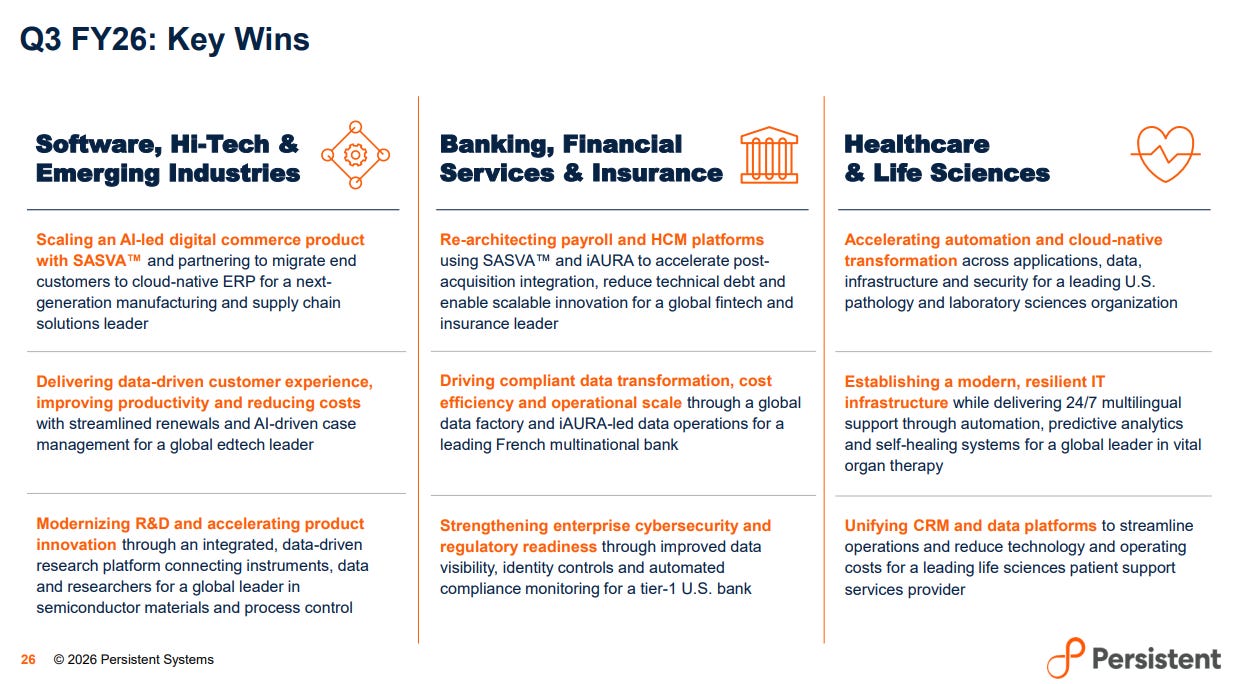 Q3 FY26: Key Wins

Software, Hi-Tech & Emerging Industries

Scaling an AI-led digital commerce product with SASVA™ and partnering to migrate end customers to cloud-native ERP for a next-generation manufacturing and supply chain solutions leader

Delivering data-driven customer experience, improving productivity and reducing costs with streamlined renewals and AI-driven case management for a global edtech leader

Modernizing R&D and accelerating product innovation through an integrated, data-driven research platform connecting instruments, data and researchers for a global leader in semiconductor materials and process control

Banking, Financial Services & Insurance

Re-architecting payroll and HCM platforms using SASVA™ and iAURA to accelerate post-acquisition integration, reduce technical debt and enable scalable innovation for a global fintech and insurance leader

Driving compliant data transformation, cost efficiency and operational scale through a global data factory and iAURA-led data operations for a leading French multinational bank

Strengthening enterprise cybersecurity and regulatory readiness through improved data visibility, identity controls and automated compliance monitoring for a tier-1 U.S. bank

Healthcare & Life Sciences

Accelerating automation and cloud-native transformation across applications, data, infrastructure and security for a leading U.S. pathology and laboratory sciences organization

Establishing a modern, resilient IT infrastructure while delivering 24/7 multilingual support through automation, predictive analytics and self-healing systems for a global leader in vital organ therapy

Unifying CRM and data platforms to streamline operations and reduce technology and operating costs for a leading life sciences patient support services provider

26 © 2026 Persistent Systems

Persistent